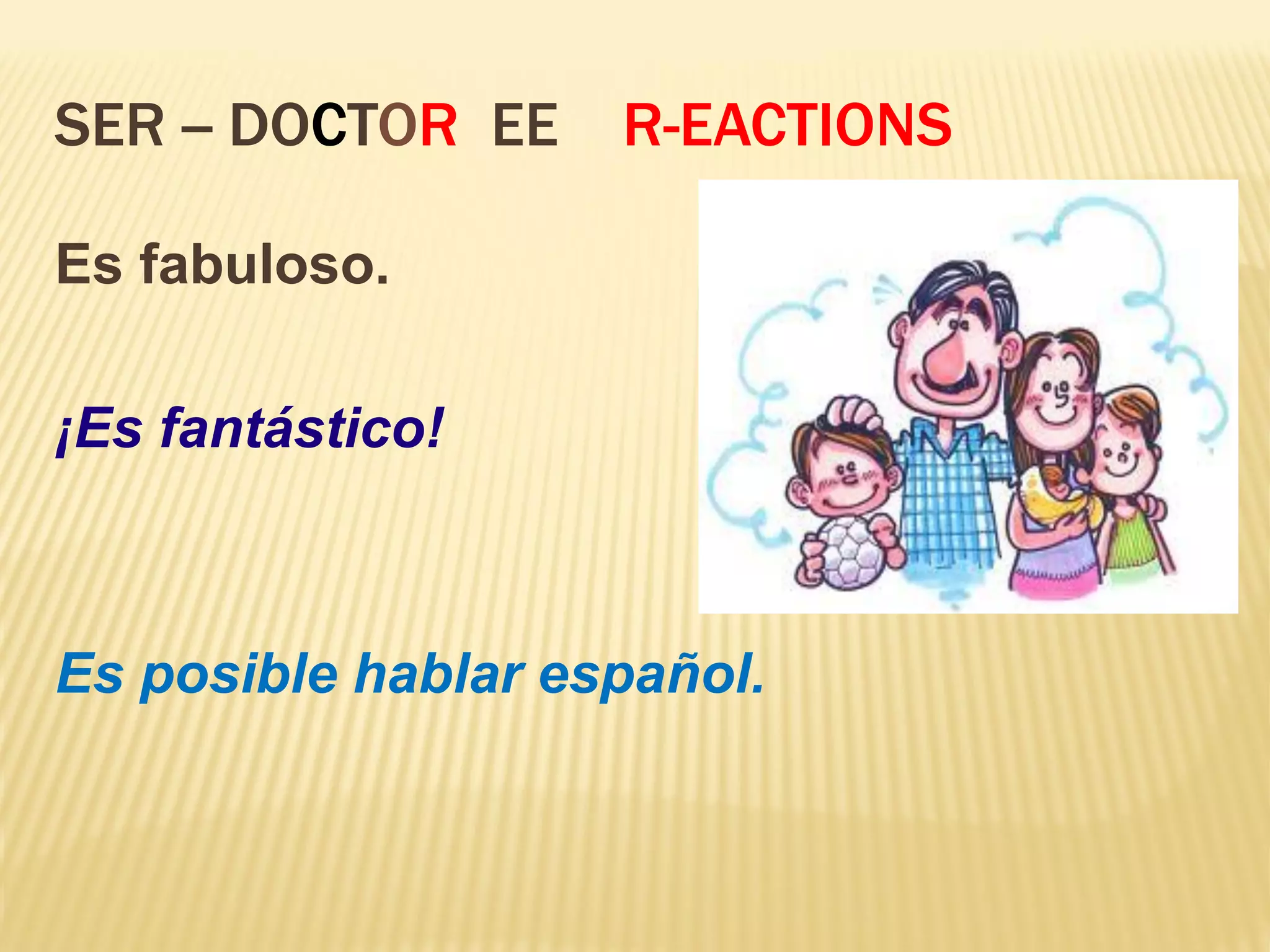 SER – DOCTOR EE R-EACTIONS

Es fabuloso.

¡Es fantástico!

Es posible hablar español.